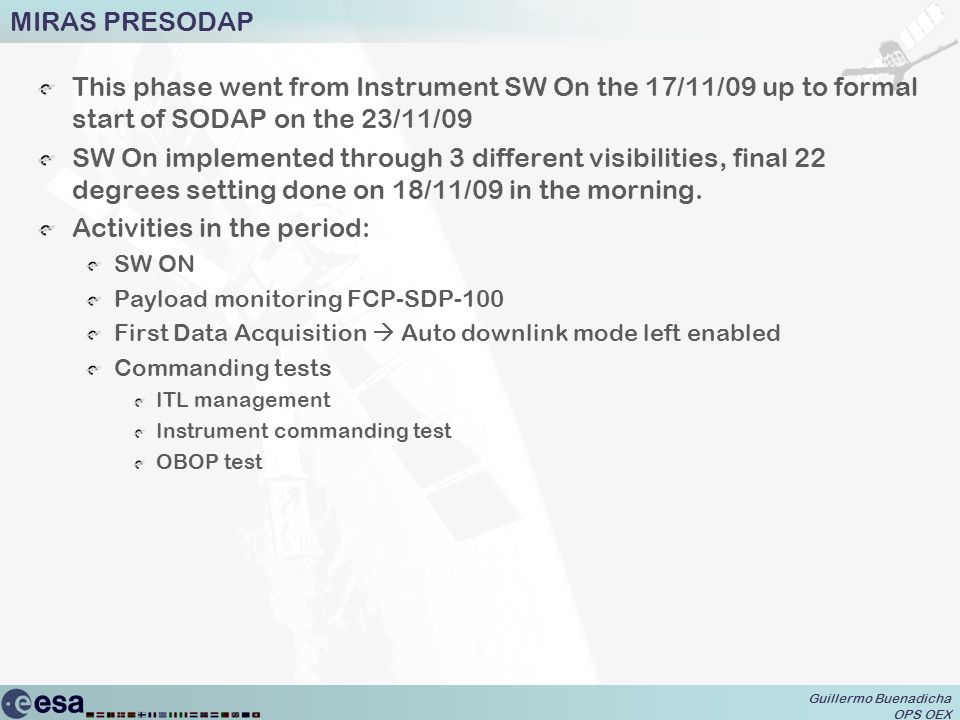 MIRAS PRESODAP

This phase went from Instrument SW On the 17/11/09 up to formal start of SODAP on the 23/11/09

SW On implemented through 3 different visibilities, final 22 degrees setting done on 18/11/09 in the morning.

Activities in the period:

SW ON

Payload monitoring FCP-SDP-100

First Data Acquisition → Auto downlink mode left enabled

Commanding tests

ITL management

Instrument commanding test

OBOP test

esa

Guillermo Buenadicha
OPS OEX